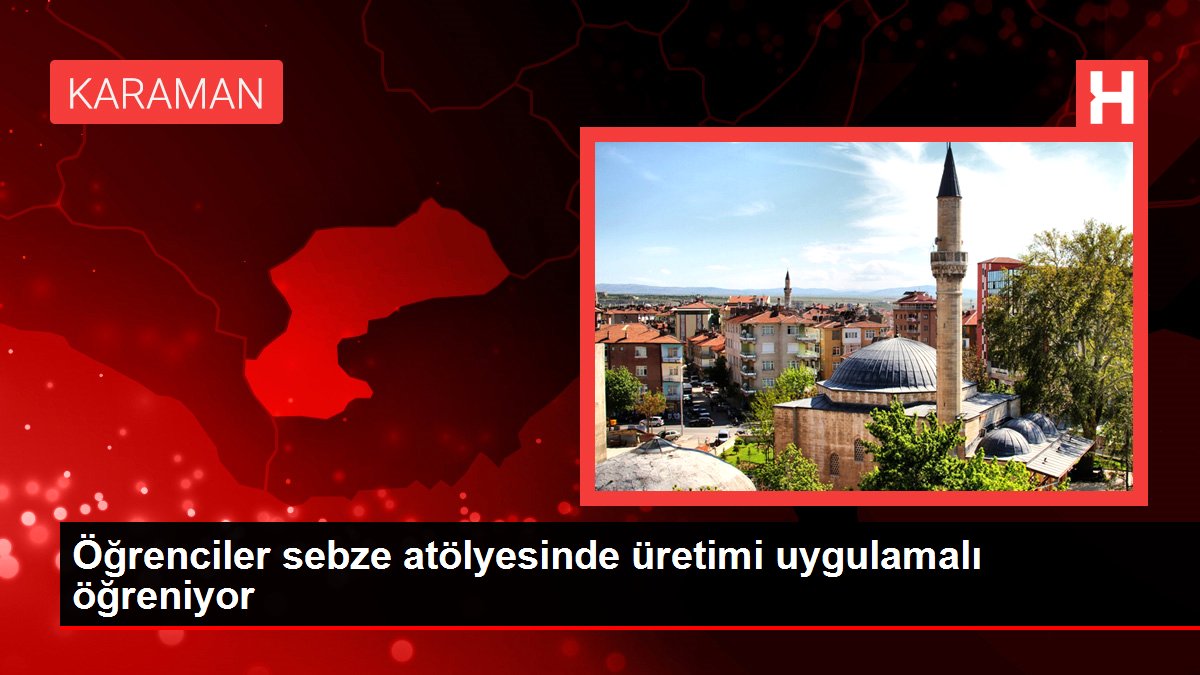 KARAMAN

H

Öğrenciler sebze atölyesinde üretimi uygulamalı öğreniyor